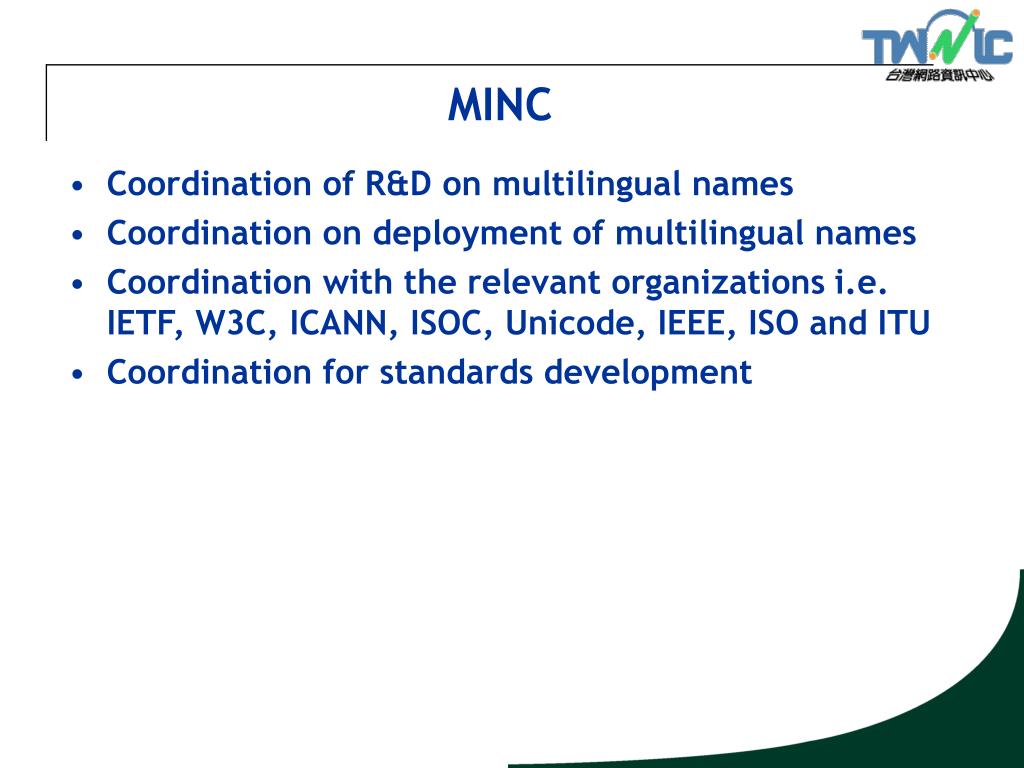 TWNIC
台灣網路資訊中心

MINC

• Coordination of R&D on multilingual names
• Coordination on deployment of multilingual names
• Coordination with the relevant organizations i.e. IETF, W3C, ICANN, ISOC, Unicode, IEEE, ISO and ITU
• Coordination for standards development